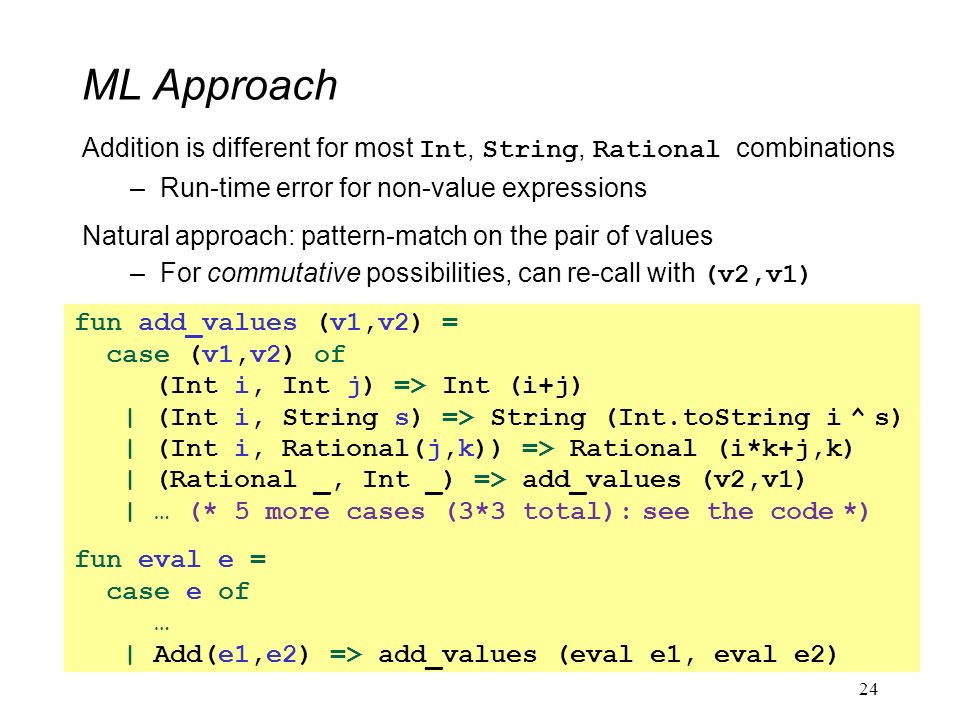 ML Approach

Addition is different for most Int, String, Rational combinations

– Run-time error for non-value expressions

Natural approach: pattern-match on the pair of values

– For commutative possibilities, can re-call with (v2,v1)

fun add_values (v1,v2) =
  case (v1,v2) of
     (Int i, Int j) => Int (i+j)
   | (Int i, String s) => String (Int.toString i ^ s)
   | (Int i, Rational(j,k)) => Rational (i*k+j,k)
   | (Rational _, Int _) => add_values (v2,v1)
   | … (* 5 more cases (3*3 total): see the code *)

fun eval e =
  case e of
     …
   | Add(e1,e2) => add_values (eval e1, eval e2)

24